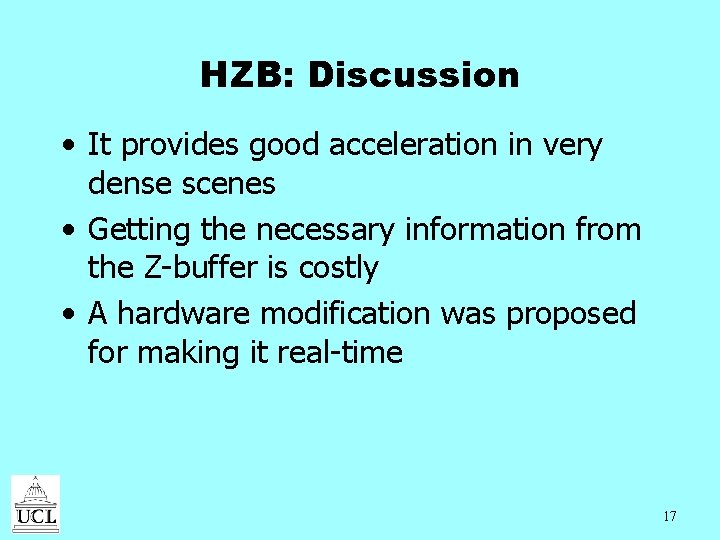 HZB: Discussion

• It provides good acceleration in very dense scenes
• Getting the necessary information from the Z-buffer is costly
• A hardware modification was proposed for making it real-time

UCL

17